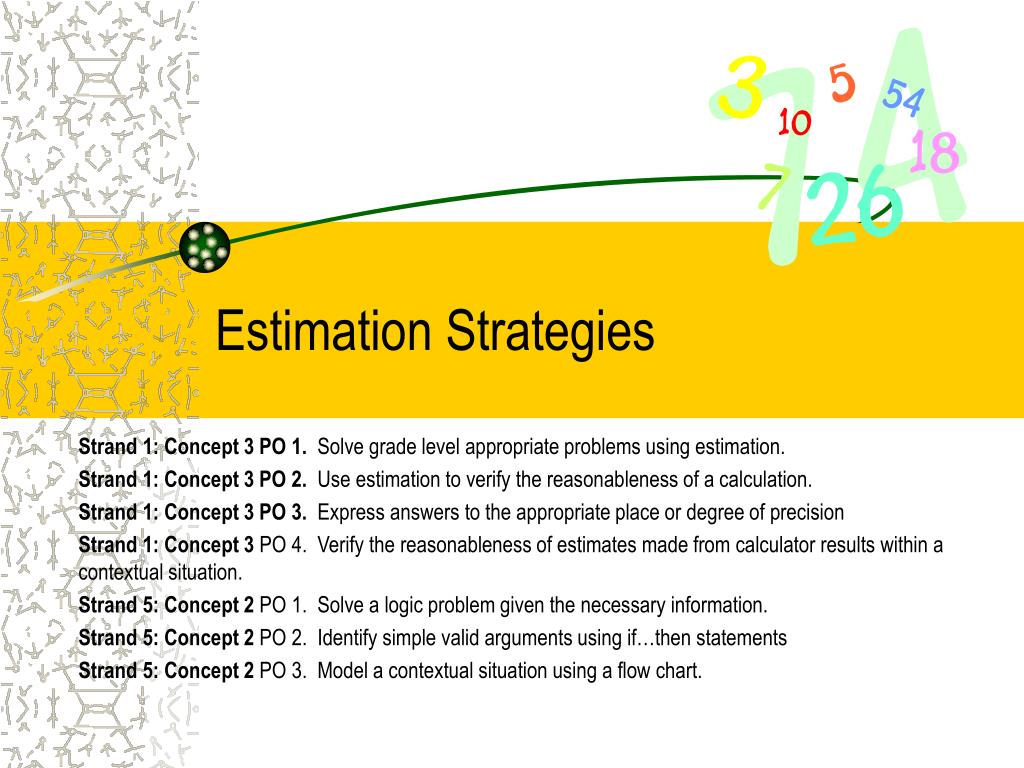 3 5 54 10 18 7 26 7 A

Estimation Strategies

Strand 1: Concept 3 PO 1. Solve grade level appropriate problems using estimation.

Strand 1: Concept 3 PO 2. Use estimation to verify the reasonableness of a calculation.

Strand 1: Concept 3 PO 3. Express answers to the appropriate place or degree of precision

Strand 1: Concept 3 PO 4. Verify the reasonableness of estimates made from calculator results within a contextual situation.

Strand 5: Concept 2 PO 1. Solve a logic problem given the necessary information.

Strand 5: Concept 2 PO 2. Identify simple valid arguments using if…then statements

Strand 5: Concept 2 PO 3. Model a contextual situation using a flow chart.